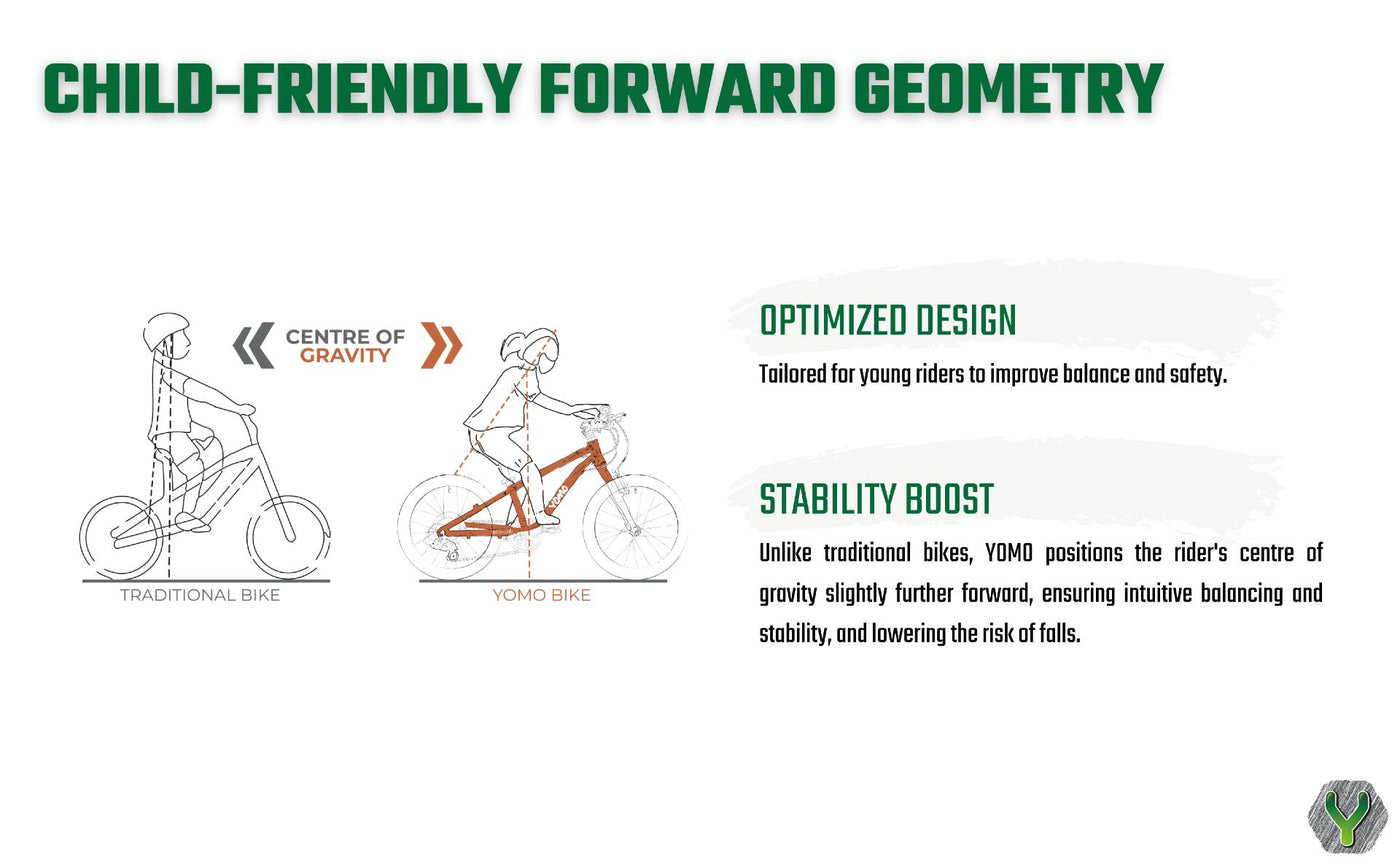 CHILD-FRIENDLY FORWARD GEOMETRY

CENTRE OF GRAVITY

YOMO

TRADITIONAL BIKE

YOMO BIKE

OPTIMIZED DESIGN

Tailored for young riders to improve balance and safety.

STABILITY BOOST

Unlike traditional bikes, YOMO positions the rider's centre of gravity slightly further forward, ensuring intuitive balancing and stability, and lowering the risk of falls.

Y